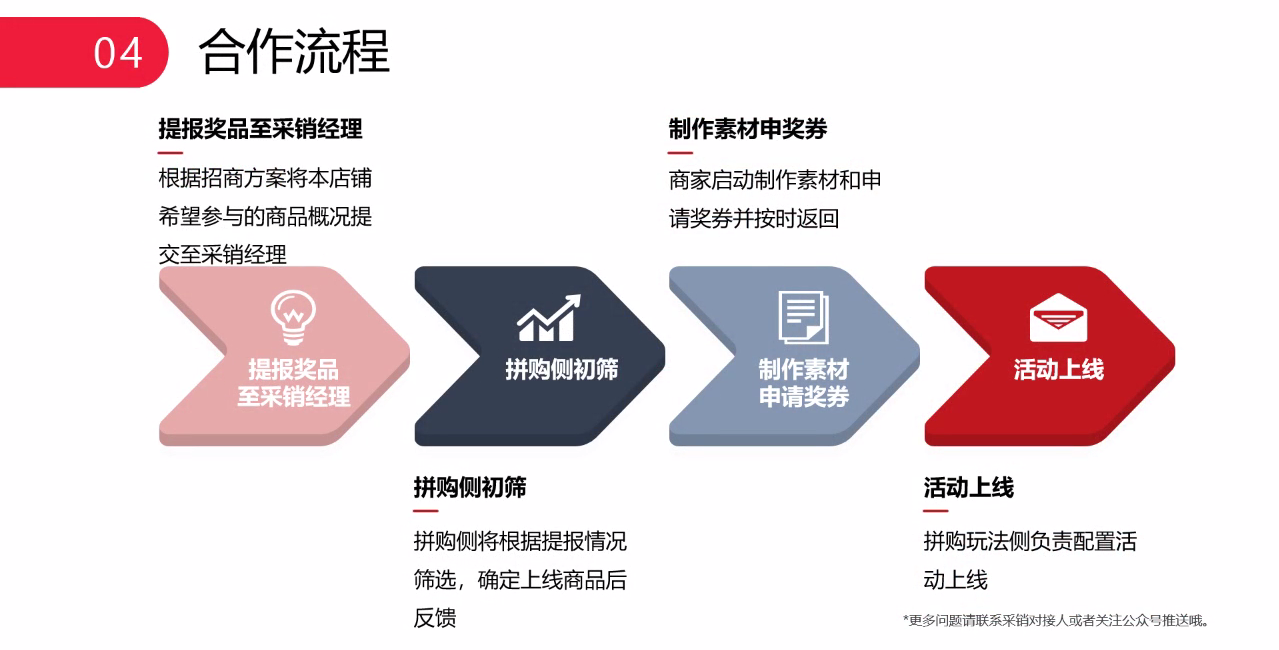 04 合作流程

提报奖品至采销经理

根据招商方案将本店铺希望参与的商品概况提交至采销经理

制作素材申奖券

商家启动制作素材和申请奖券并按时返回

提报奖品至采销经理

拼购侧初筛

制作素材申请奖券

活动上线

拼购侧初筛

拼购侧将根据提报情况筛选，确定上线商品后反馈

活动上线

拼购玩法侧负责配置活动上线

*更多问题请联系采销对接人或者关注公众号推送哦。